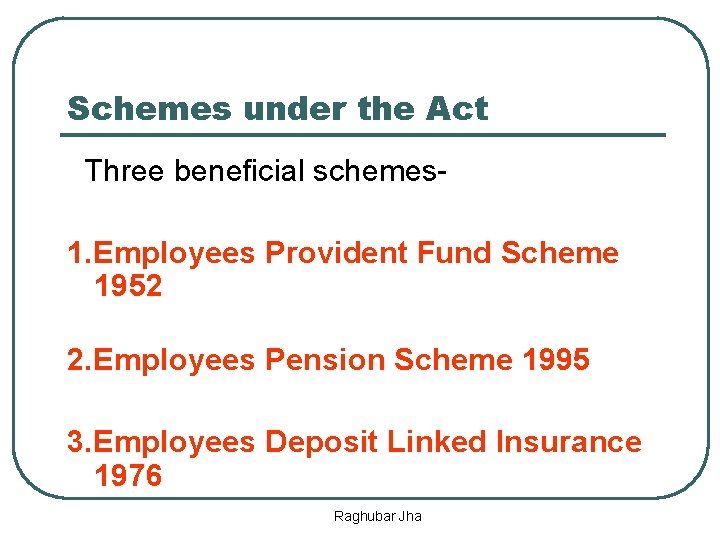 Schemes under the Act

Three beneficial schemes-

1.Employees Provident Fund Scheme 1952

2.Employees Pension Scheme 1995

3.Employees Deposit Linked Insurance 1976

Raghubar Jha